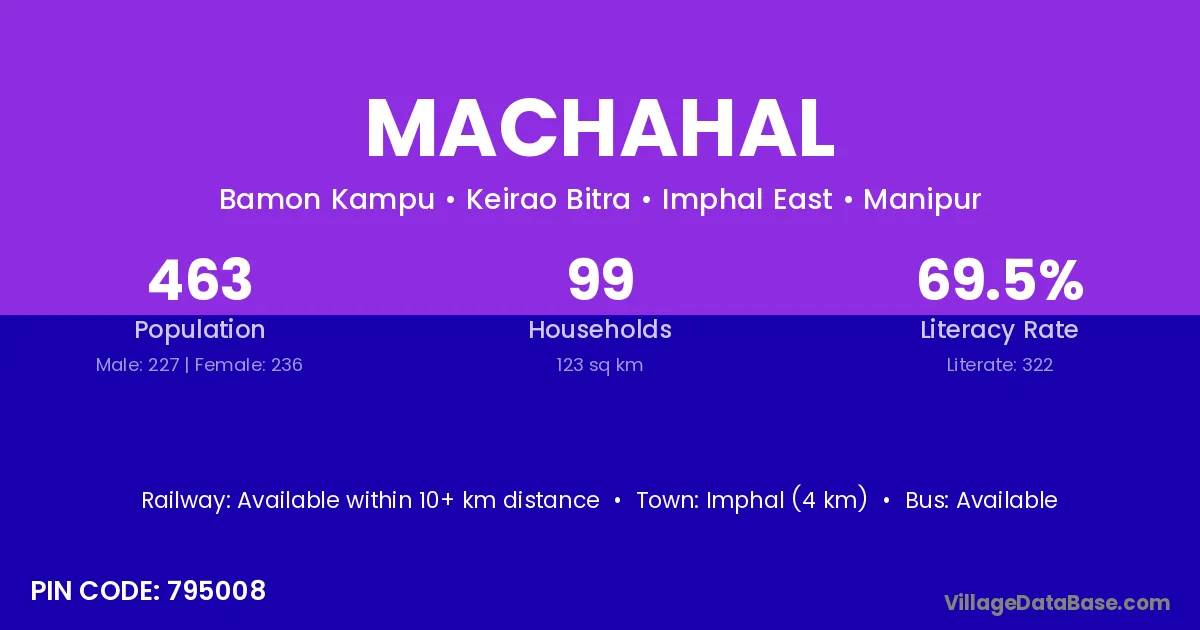 MACHAHAL

Bamon Kampu • Keirao Bitra • Imphal East • Manipur

463
Population
Male: 227 | Female: 236

99
Households
123 sq km

69.5%
Literacy Rate
Literate: 322

Railway: Available within 10+ km distance • Town: Imphal (4 km) • Bus: Available

PIN CODE: 795008

VillageDataBase.com